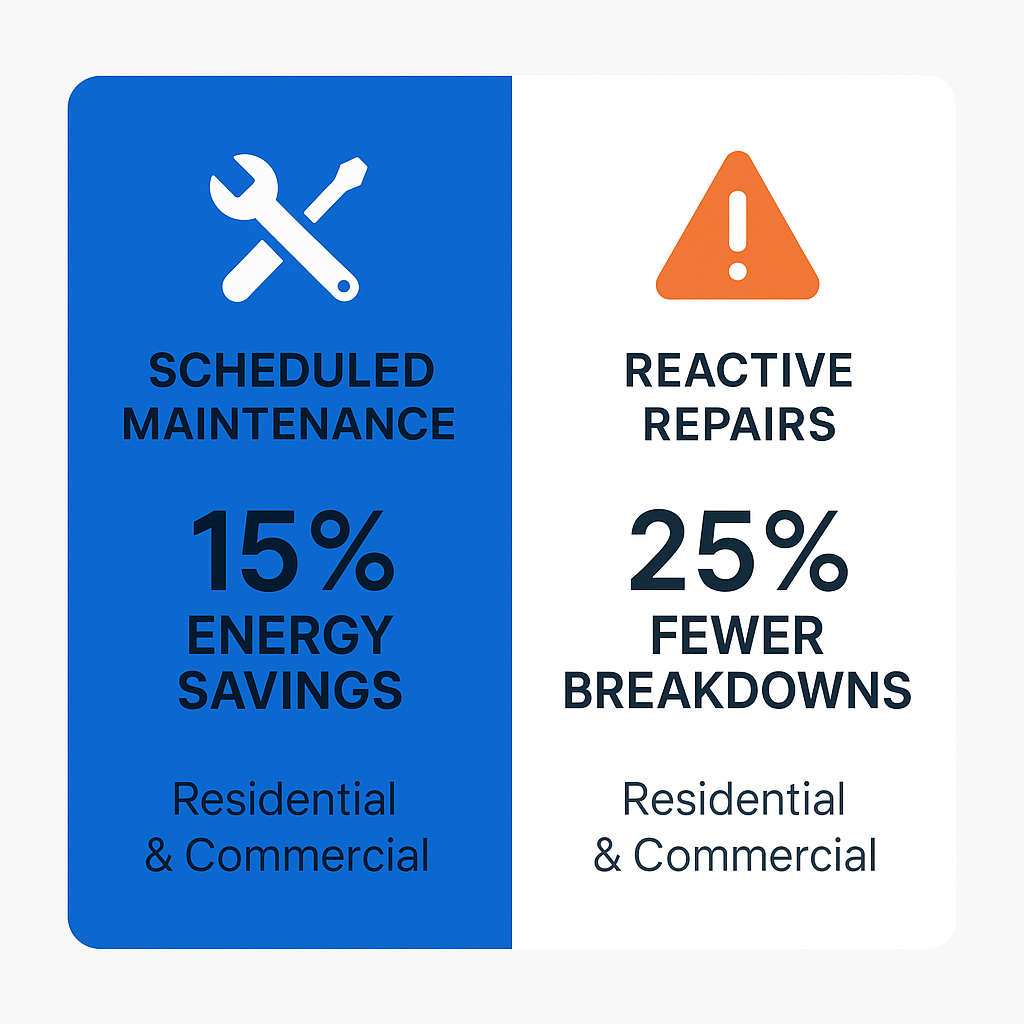 SCHEDULED MAINTENANCE

15%
ENERGY SAVINGS

Residential & Commercial

REACTIVE REPAIRS

25%
FEWER BREAKDOWNS

Residential & Commercial